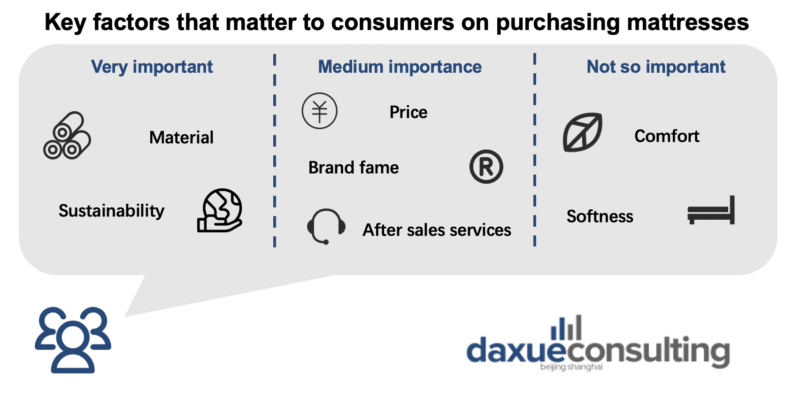 Key factors that matter to consumers on purchasing mattresses

Very important

Material

Sustainability

Medium importance

¥

Price

Brand fame

®

After sales services

Not so important

Comfort

Softness

daxueconsulting
beijing shanghai